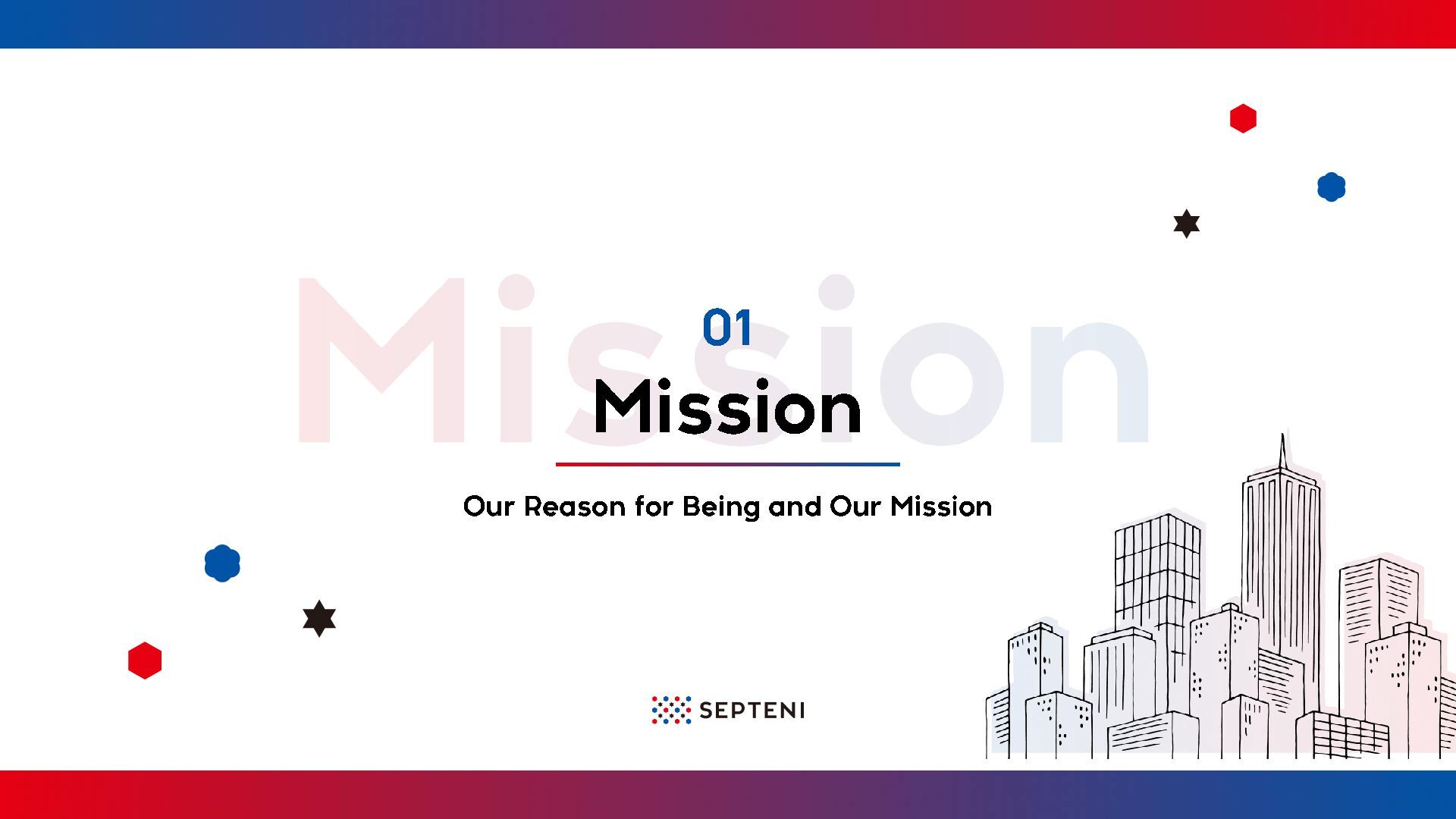 Mission

01

Mission

Our Reason for Being and Our Mission

SEPTENI